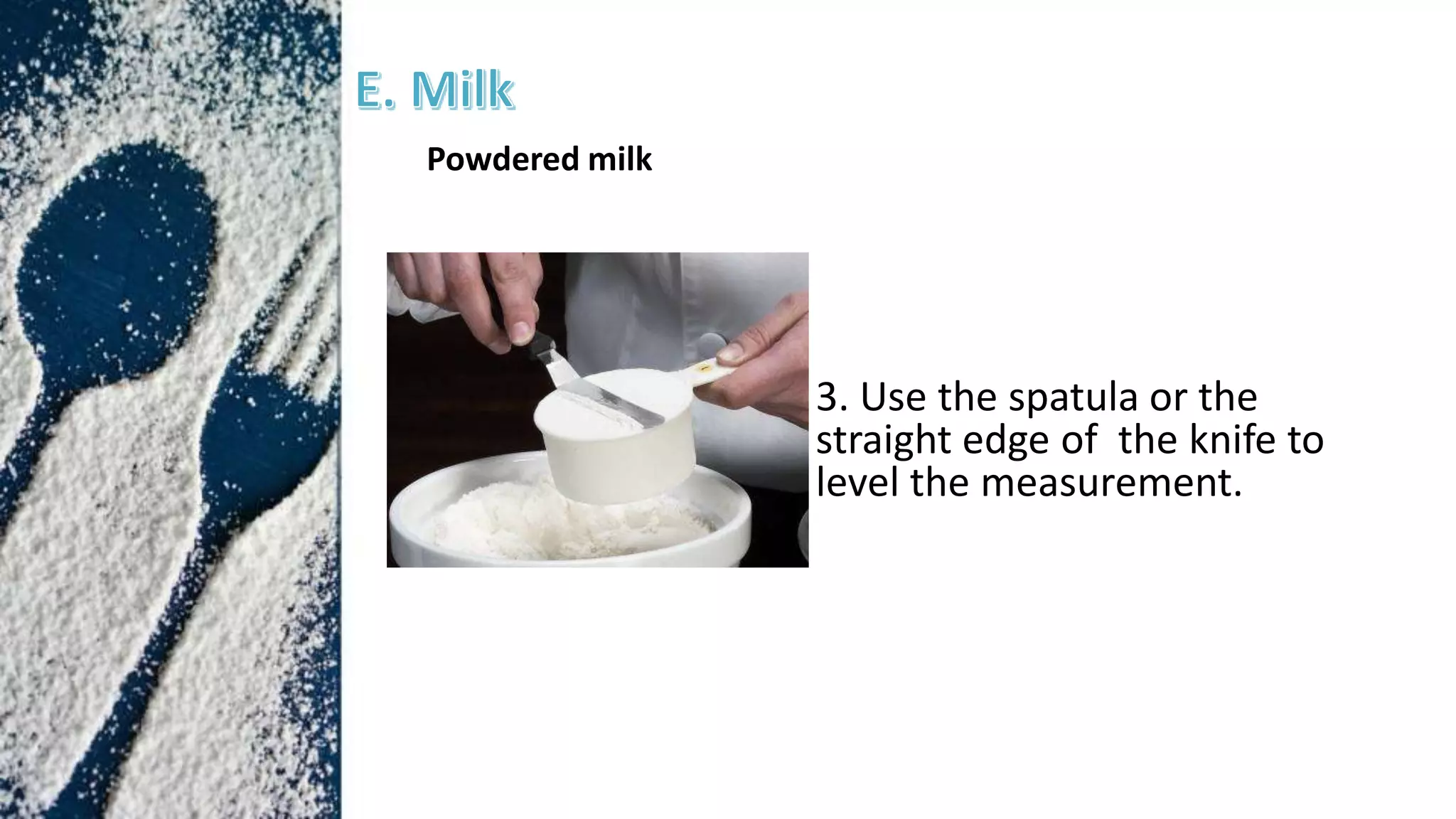 E. Milk

Powdered milk

3. Use the spatula or the straight edge of the knife to level the measurement.